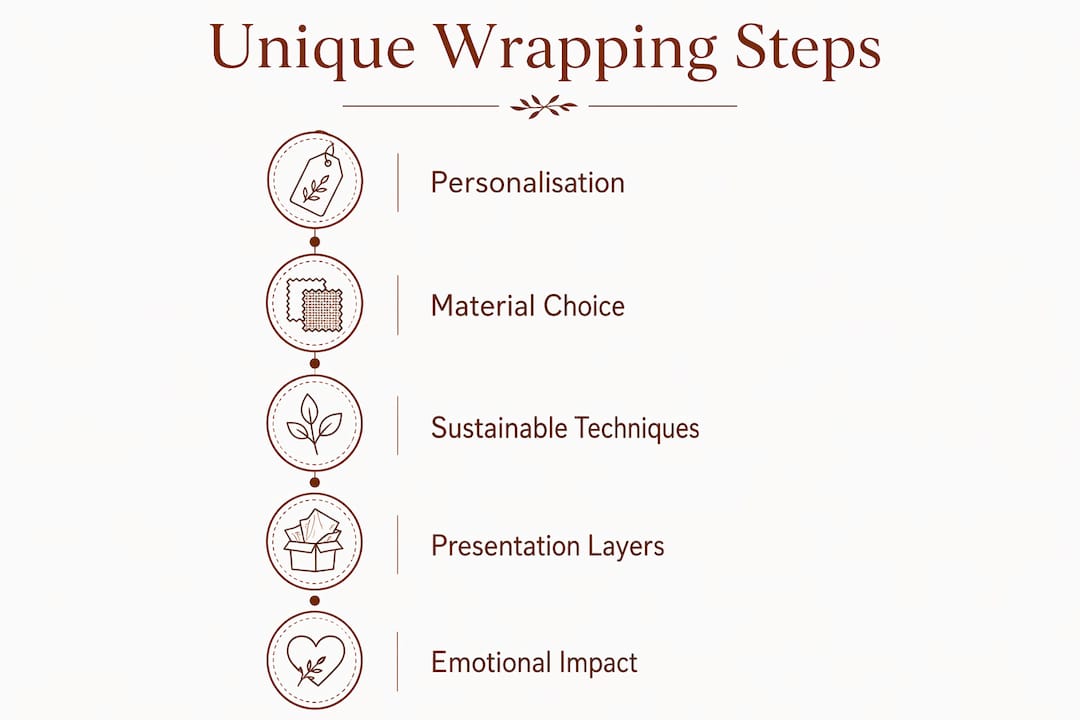 Unique Wrapping Steps

Personalisation

Material Choice

Sustainable Techniques

Presentation Layers

Emotional Impact